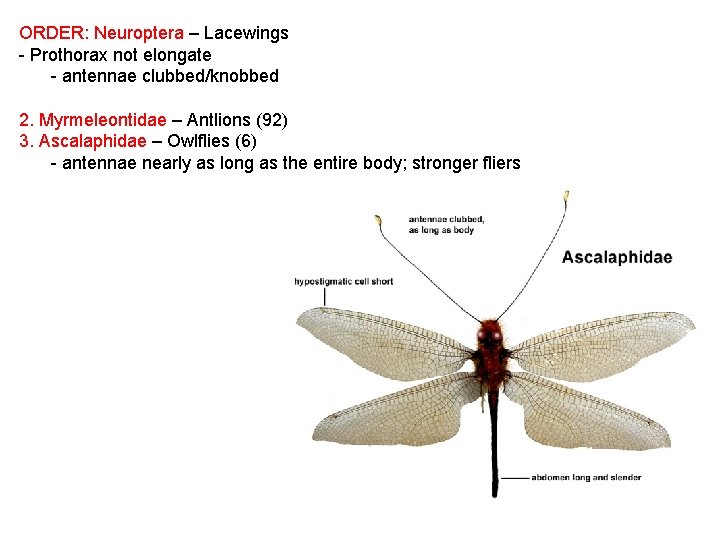 ORDER: Neuroptera – Lacewings
- Prothorax not elongate
- antennae clubbed/knobbed

2. Myrmeleontidae – Antlions (92)
3. Ascalaphidae – Owlflies (6)
- antennae nearly as long as the entire body; stronger fliers

antennae clubbed, as long as body

Ascalaphidae

hypostigmatic cell short

abdomen long and slender